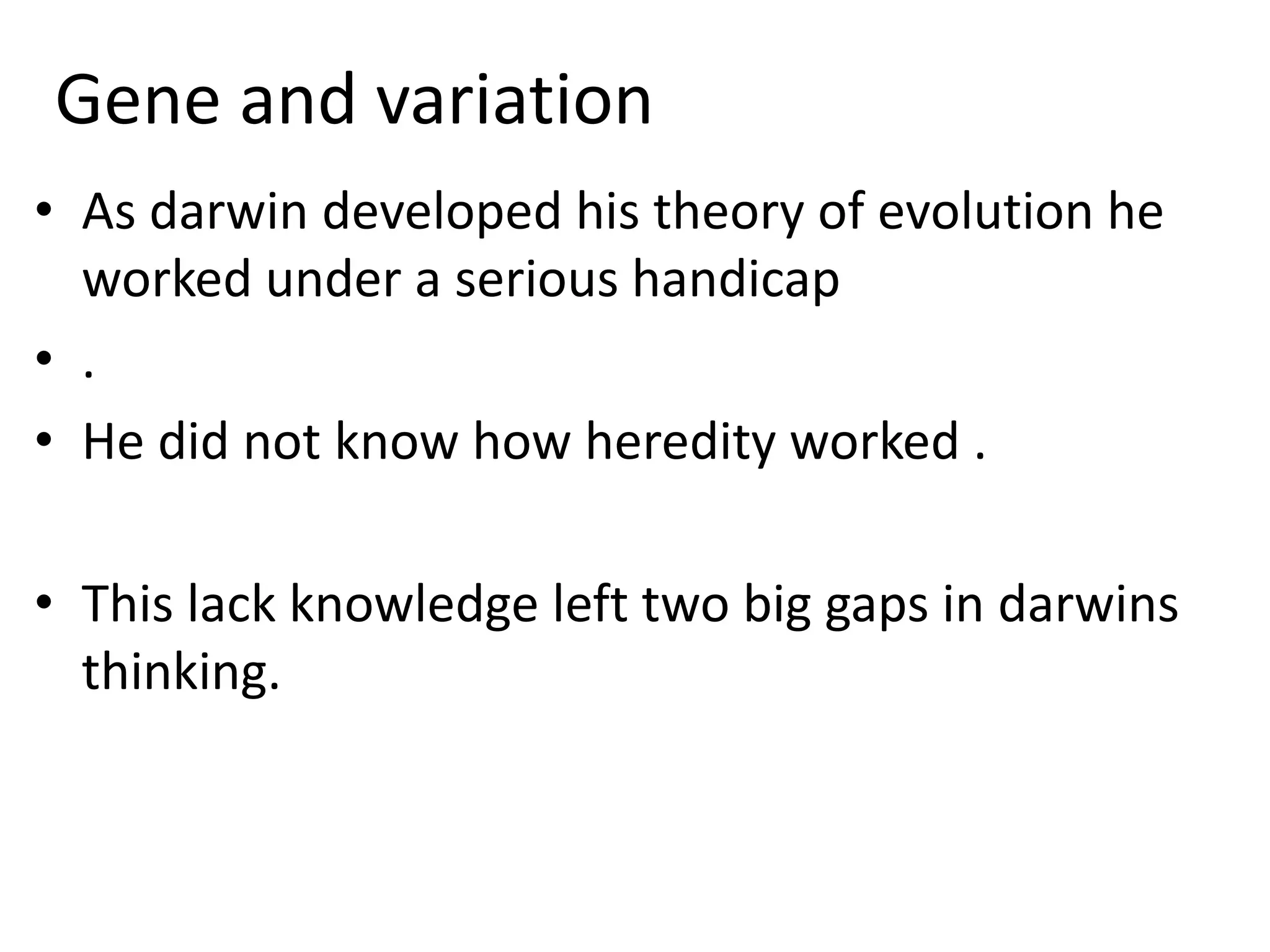 Gene and variation

• As darwin developed his theory of evolution he worked under a serious handicap

• .

• He did not know how heredity worked .

• This lack knowledge left two big gaps in darwins thinking.